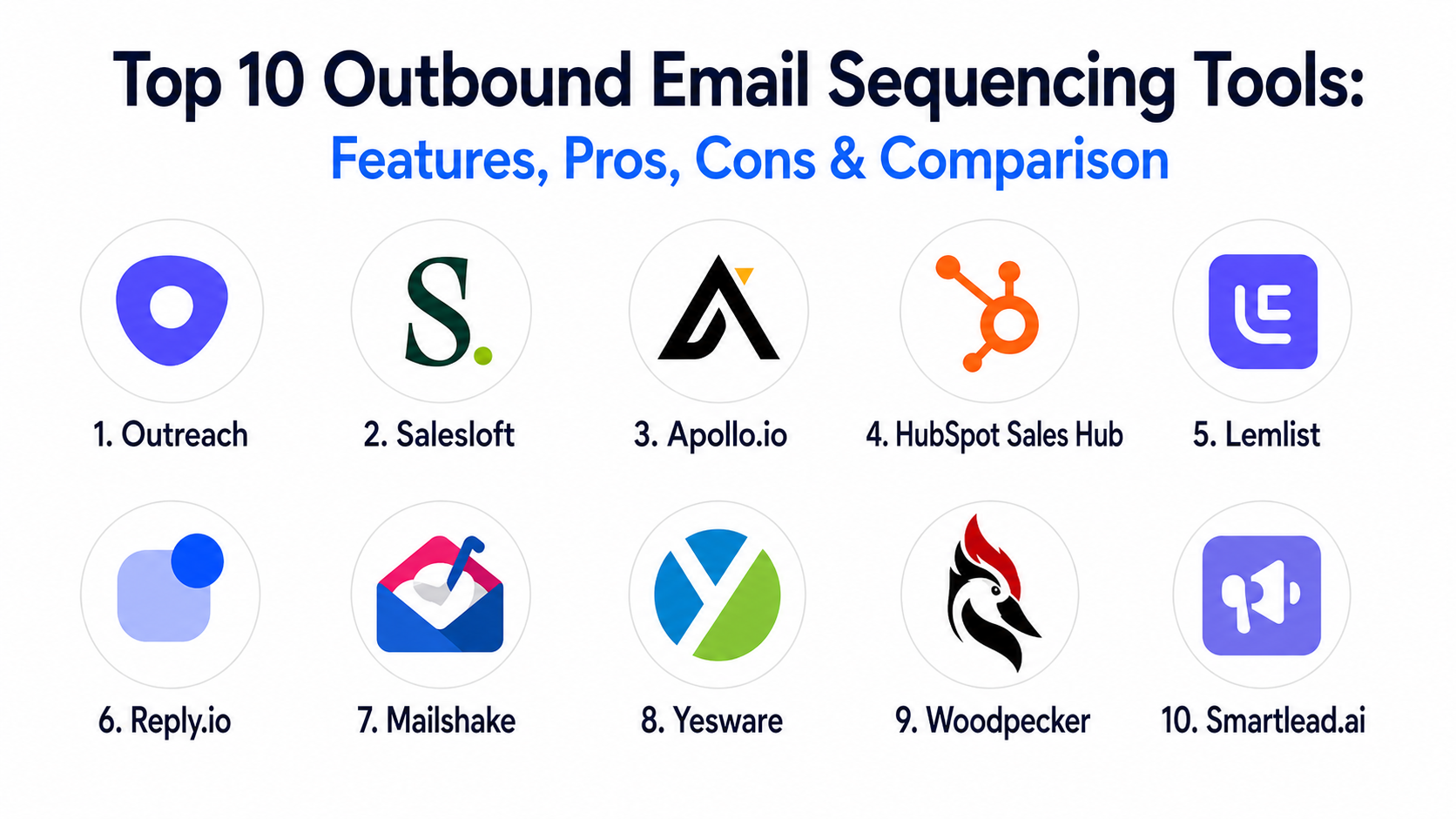 Top 10 Outbound Email Sequencing Tools:
Features, Pros, Cons & Comparison

S.

1. Outreach
2. Salesloft
3. Apollo.io
4. HubSpot Sales Hub
5. Lemlist

6. Reply.io
7. Mailshake
8. Yesware
9. Woodpecker
10. Smartlead.ai